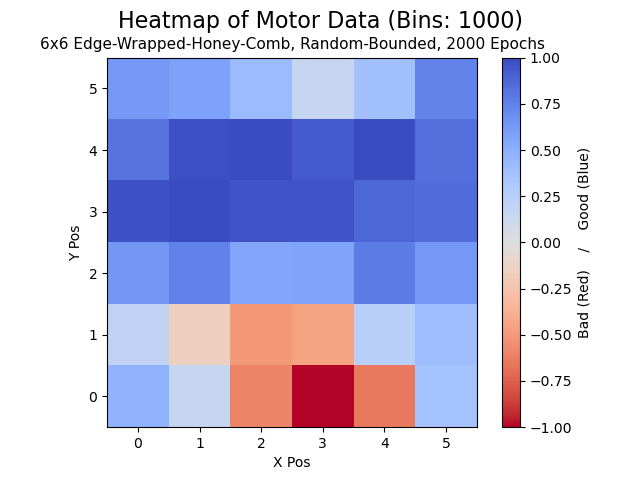 Heatmap of Motor Data (Bins: 1000)
6x6 Edge-Wrapped-Honey-Comb, Random-Bounded, 2000 Epochs

Y Pos
5
4
3
2
1
0

0
1
2
3
4
5
X Pos

1.00
0.75
0.50
0.25
0.00
−0.25
−0.50
−0.75
−1.00

Bad (Red) / Good (Blue)